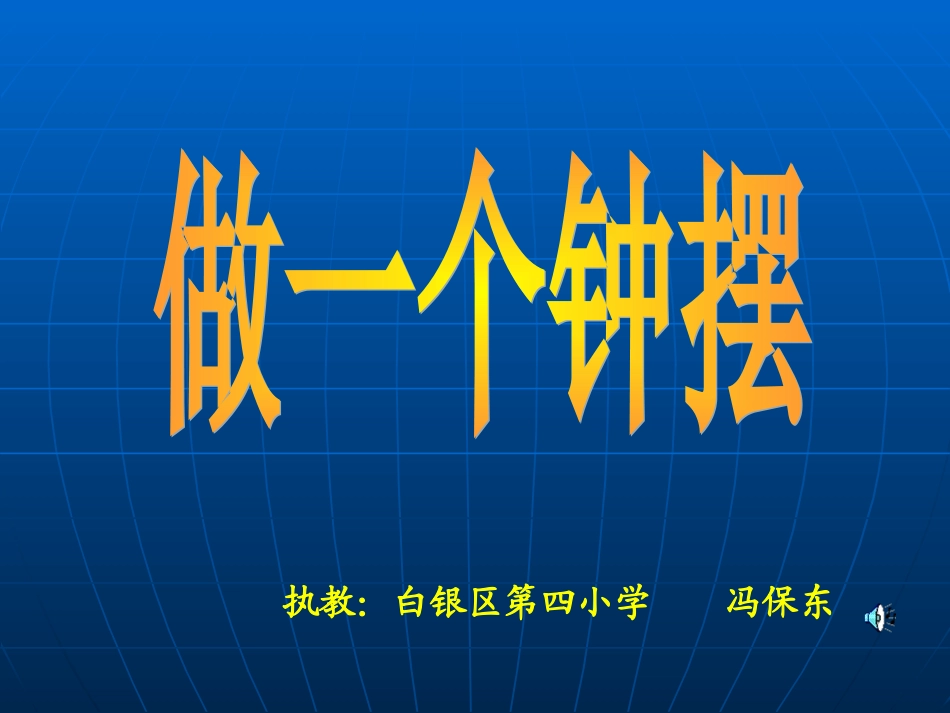 做一个钟摆

执教：白银区第四小学　　冯保东